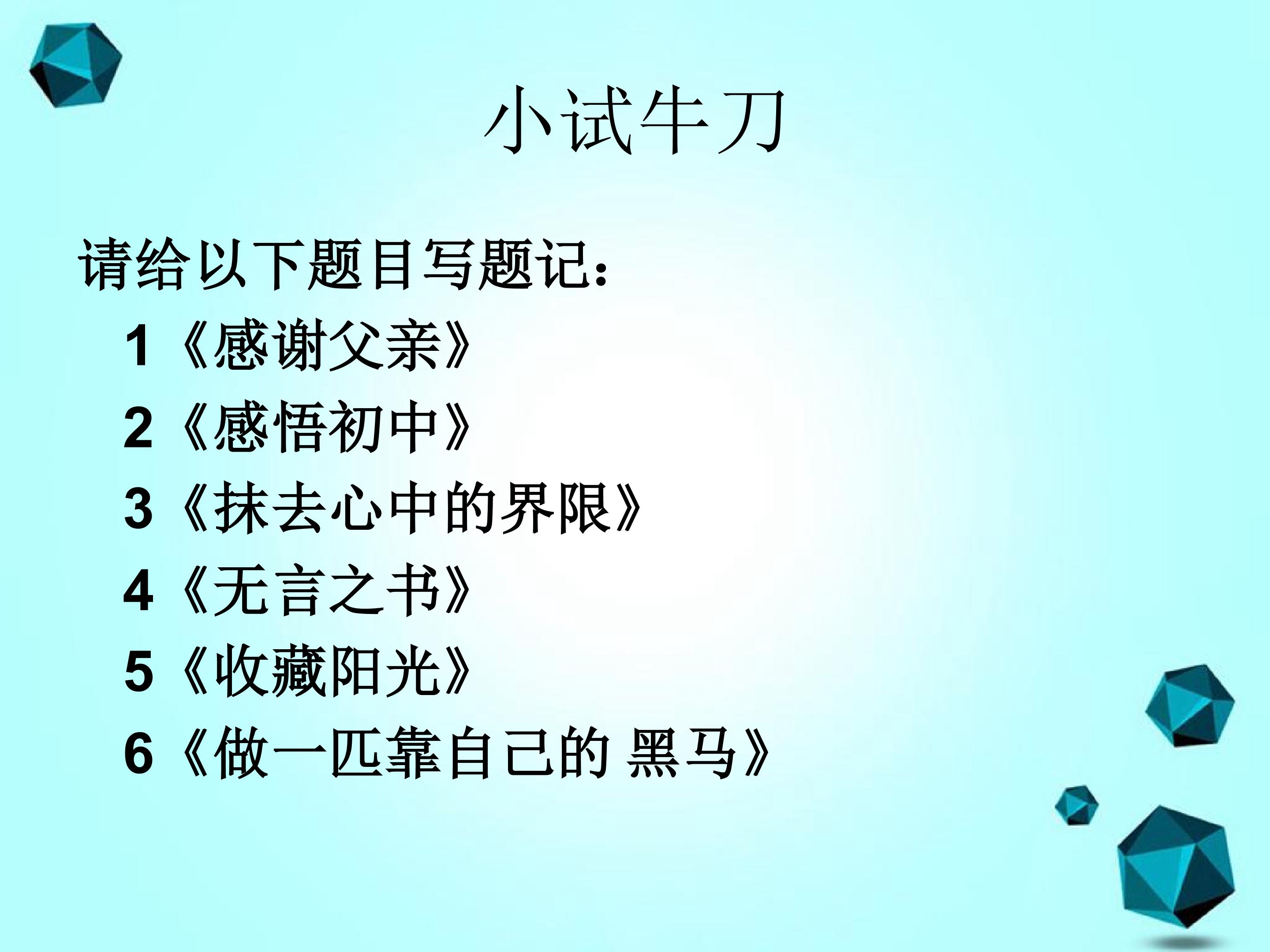 小试牛刀

请给以下题目写题记:

1《感谢父亲》

2《感悟初中》

3《抹去心中的界限》

4《无言之书》

5《收藏阳光》

6《做一匹靠自己的 黑马》